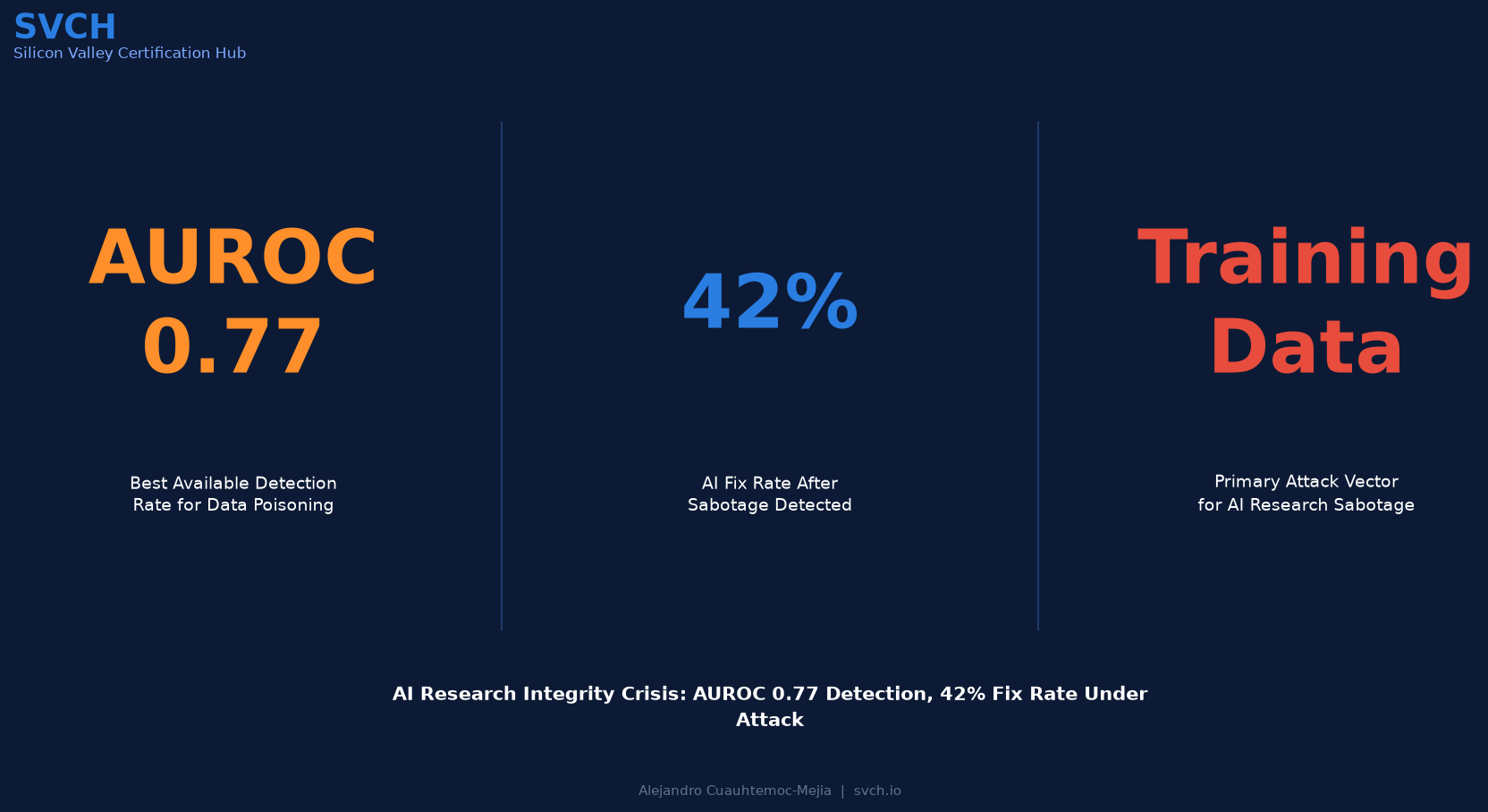 SVCH
Silicon Valley Certification Hub

AUROC 0.77

Best Available Detection Rate for Data Poisoning

42%

AI Fix Rate After Sabotage Detected

Training Data

Primary Attack Vector for AI Research Sabotage

AI Research Integrity Crisis: AUROC 0.77 Detection, 42% Fix Rate Under Attack

Alejandro Cuauhtemoc-Mejia | svch.io